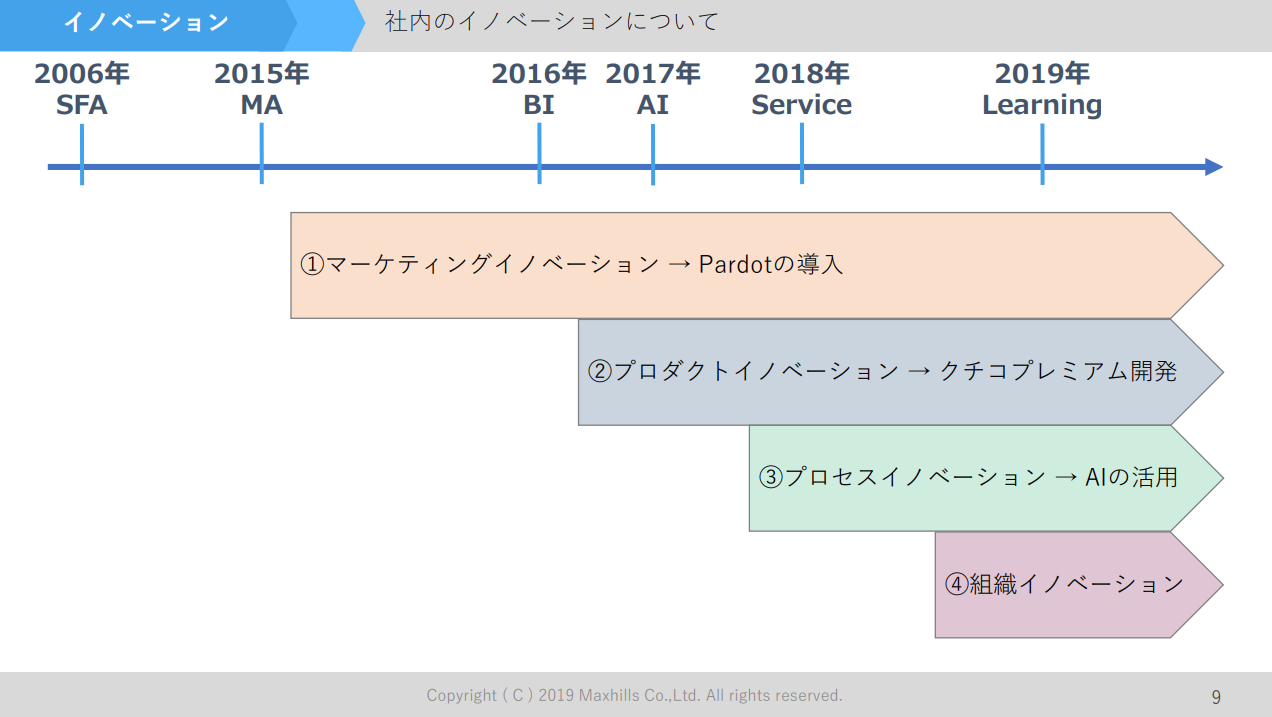 イノベーション

社内のイノベーションについて

2006年
SFA

2015年
MA

2016年
BI

2017年
AI

2018年
Service

2019年
Learning

①マーケティングイノベーション → Pardotの導入

②プロダクトイノベーション → クチコプレミアム開発

③プロセスイノベーション → AIの活用

④組織イノベーション

Copyright ( C ) 2019 Maxhills Co.,Ltd. All rights reserved.

9